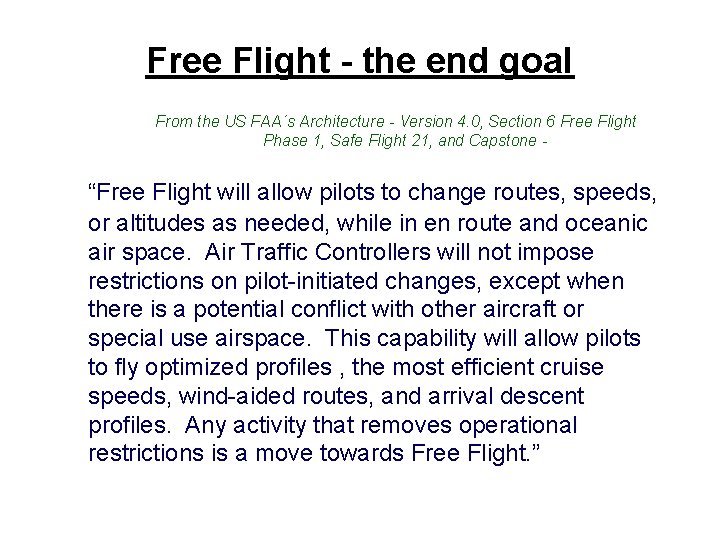 Free Flight - the end goal

From the US FAA´s Architecture - Version 4.0, Section 6 Free Flight Phase 1, Safe Flight 21, and Capstone -

“Free Flight will allow pilots to change routes, speeds, or altitudes as needed, while in en route and oceanic air space. Air Traffic Controllers will not impose restrictions on pilot-initiated changes, except when there is a potential conflict with other aircraft or special use airspace. This capability will allow pilots to fly optimized profiles , the most efficient cruise speeds, wind-aided routes, and arrival descent profiles. Any activity that removes operational restrictions is a move towards Free Flight.”